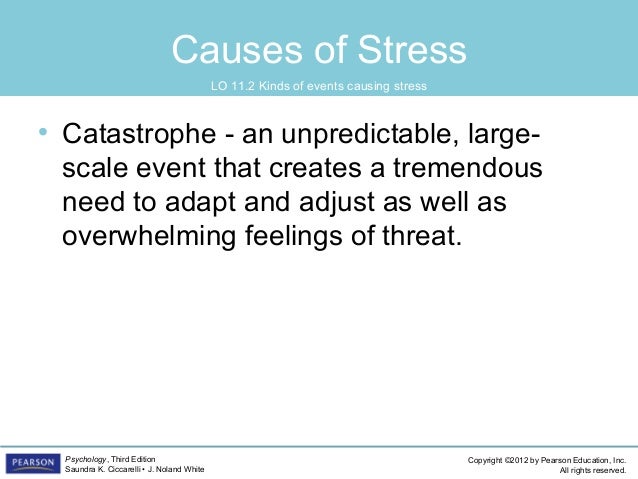 Causes of Stress

LO 11.2 Kinds of events causing stress

• Catastrophe - an unpredictable, large-scale event that creates a tremendous need to adapt and adjust as well as overwhelming feelings of threat.

PEARSON

Psychology, Third Edition
Saundra K. Ciccarelli • J. Noland White

Copyright ©2012 by Pearson Education, Inc.
All rights reserved.